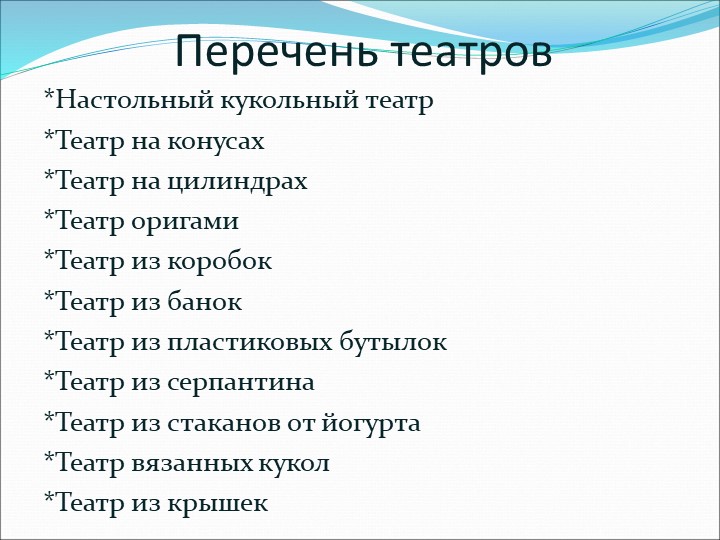 Перечень театров

*Настольный кукольный театр
*Театр на конусах
*Театр на цилиндрах
*Театр оригами
*Театр из коробок
*Театр из банок
*Театр из пластиковых бутылок
*Театр из серпантина
*Театр из стаканов от йогурта
*Театр вязанных кукол
*Театр из крышек